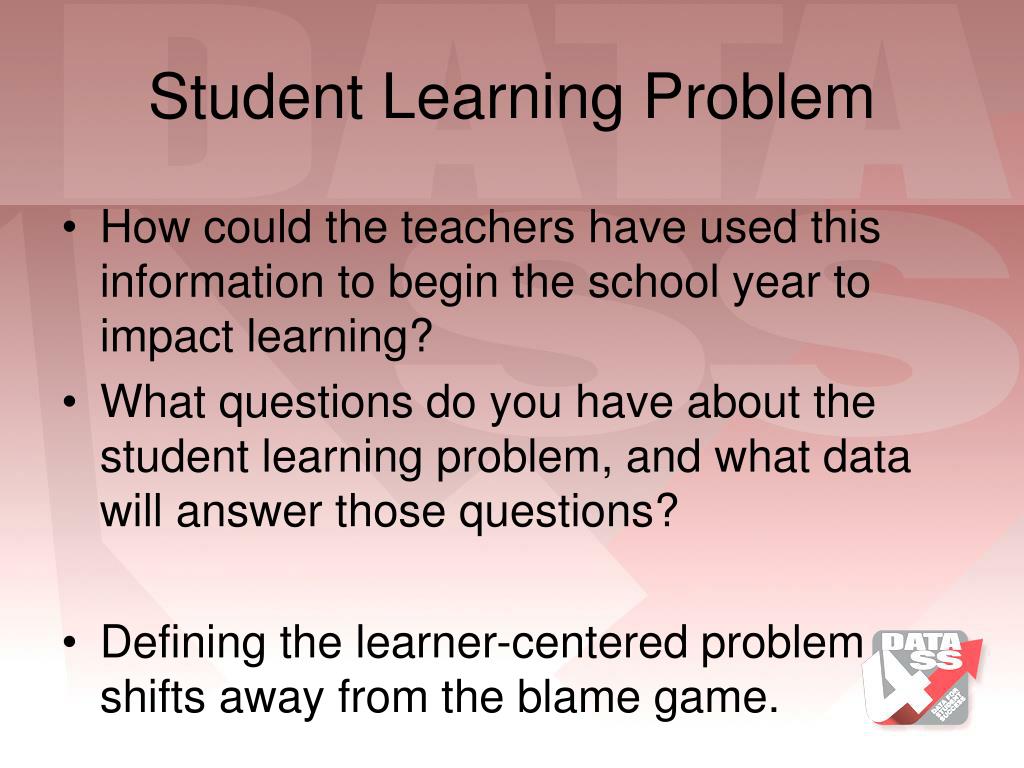 Student Learning Problem

• How could the teachers have used this information to begin the school year to impact learning?
• What questions do you have about the student learning problem, and what data will answer those questions?

• Defining the learner-centered problem shifts away from the blame game.

DATA
SS
DATA FOR STUDENT SUCCESS